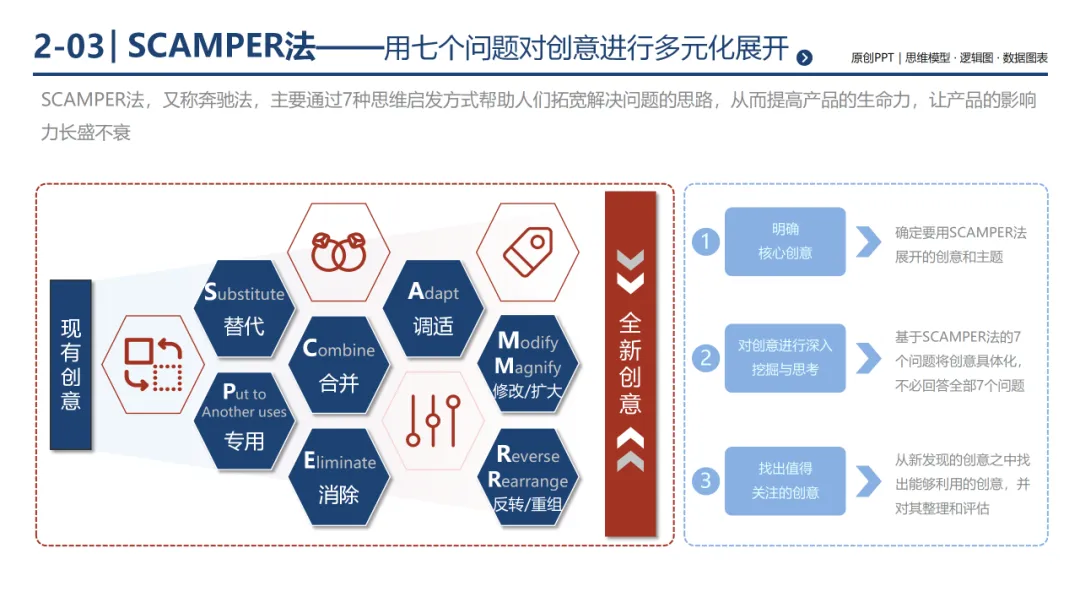 2-03| SCAMPER法——用七个问题对创意进行多元化展开

原创PPT | 思维模型 · 逻辑图 · 数据图表

SCAMPER法，又称奔驰法，主要通过7种思维启发方式帮助人们拓宽解决问题的思路，从而提高产品的生命力，让产品的影响力长盛不衰

现有创意

Substitute
替代

Put to Another uses
专用

Combine
合并

Eliminate
消除

Adapt
调适

Modify Magnify
修改/扩大

Reverse Rearrange
反转/重组

全新创意

1 明确核心创意
确定要用SCAMPER法展开的创意和主题

2 对创意进行深入挖掘与思考
基于SCAMPER法的7个问题将创意具体化，不必回答全部7个问题

3 找出值得关注的创意
从新发现的创意之中找出能够利用的创意，并对其整理和评估